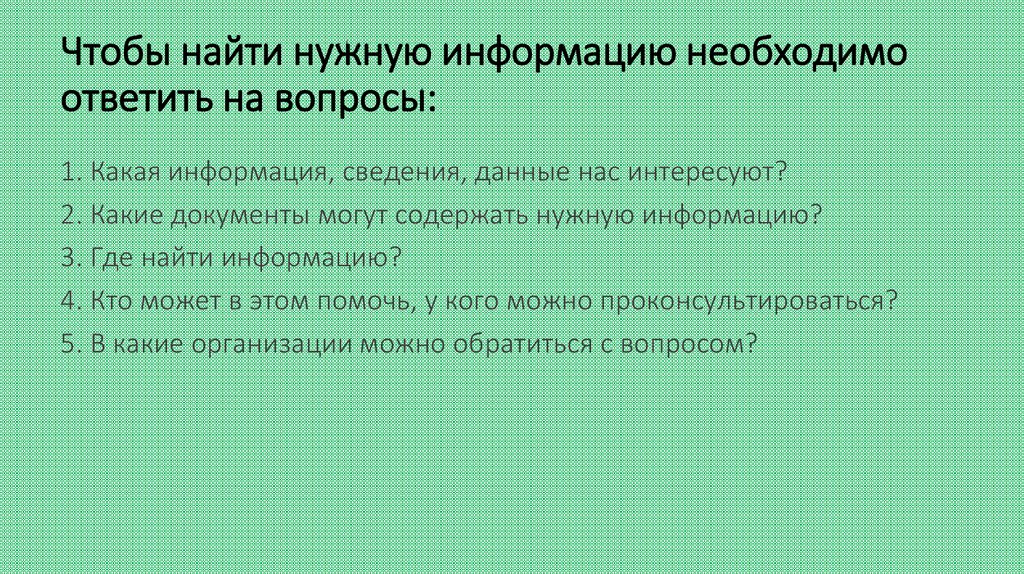 Чтобы найти нужную информацию необходимо ответить на вопросы:

1. Какая информация, сведения, данные нас интересуют?
2. Какие документы могут содержать нужную информацию?
3. Где найти информацию?
4. Кто может в этом помочь, у кого можно проконсультироваться?
5. В какие организации можно обратиться с вопросом?